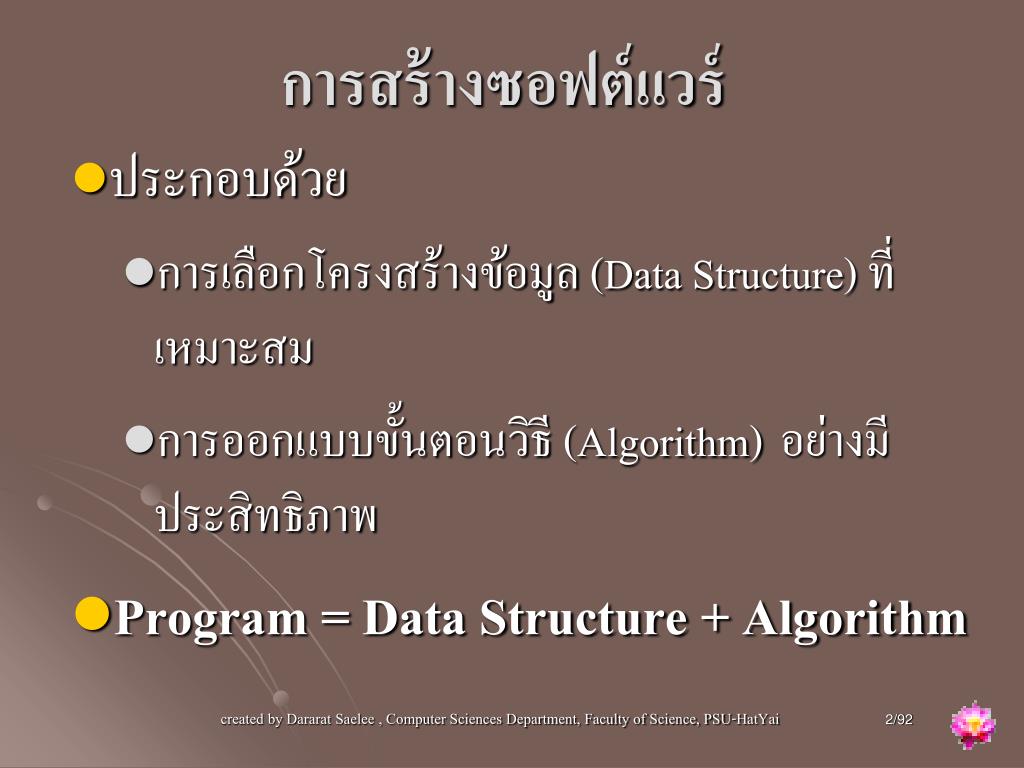 การสร้างซอฟต์แวร์

ประกอบด้วย

การเลือกโครงสร้างข้อมูล (Data Structure) ที่เหมาะสม

การออกแบบขั้นตอนวิธี (Algorithm) อย่างมีประสิทธิภาพ

Program = Data Structure + Algorithm

created by Dararat Saelee , Computer Sciences Department, Faculty of Science, PSU-HatYai

2/92